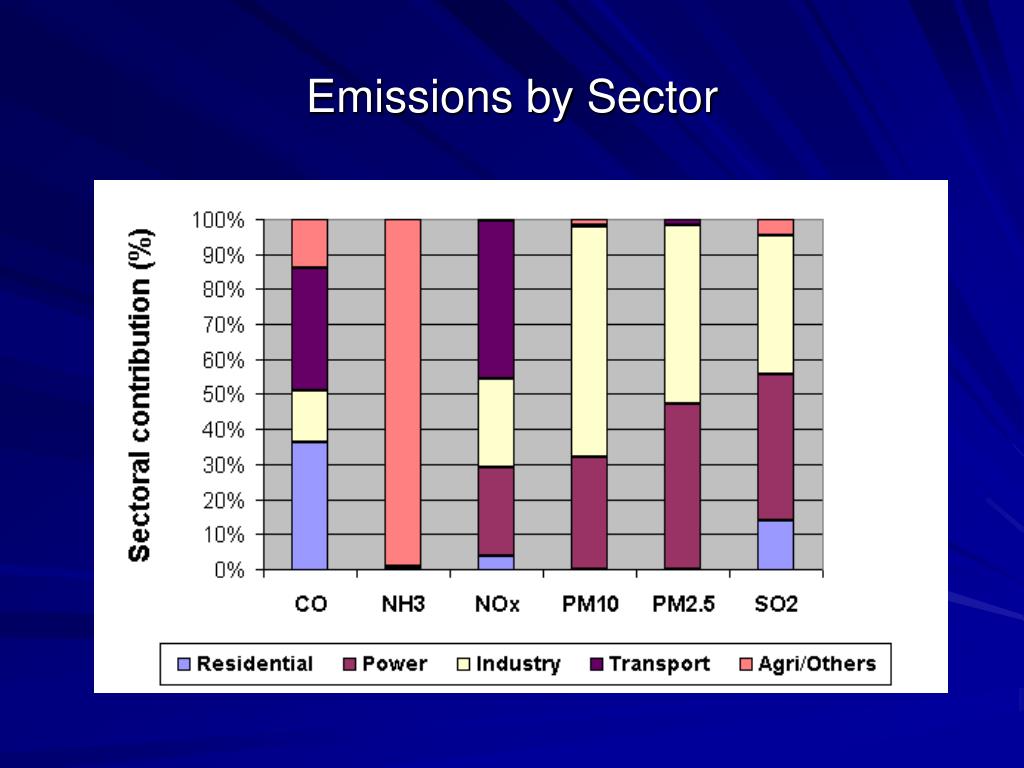 Emissions by Sector

Sectoral contribution (%)

100%
90%
80%
70%
60%
50%
40%
30%
20%
10%
0%

CO
NH3
NOx
PM10
PM2.5
SO2

Residential
Power
Industry
Transport
Agri/Others